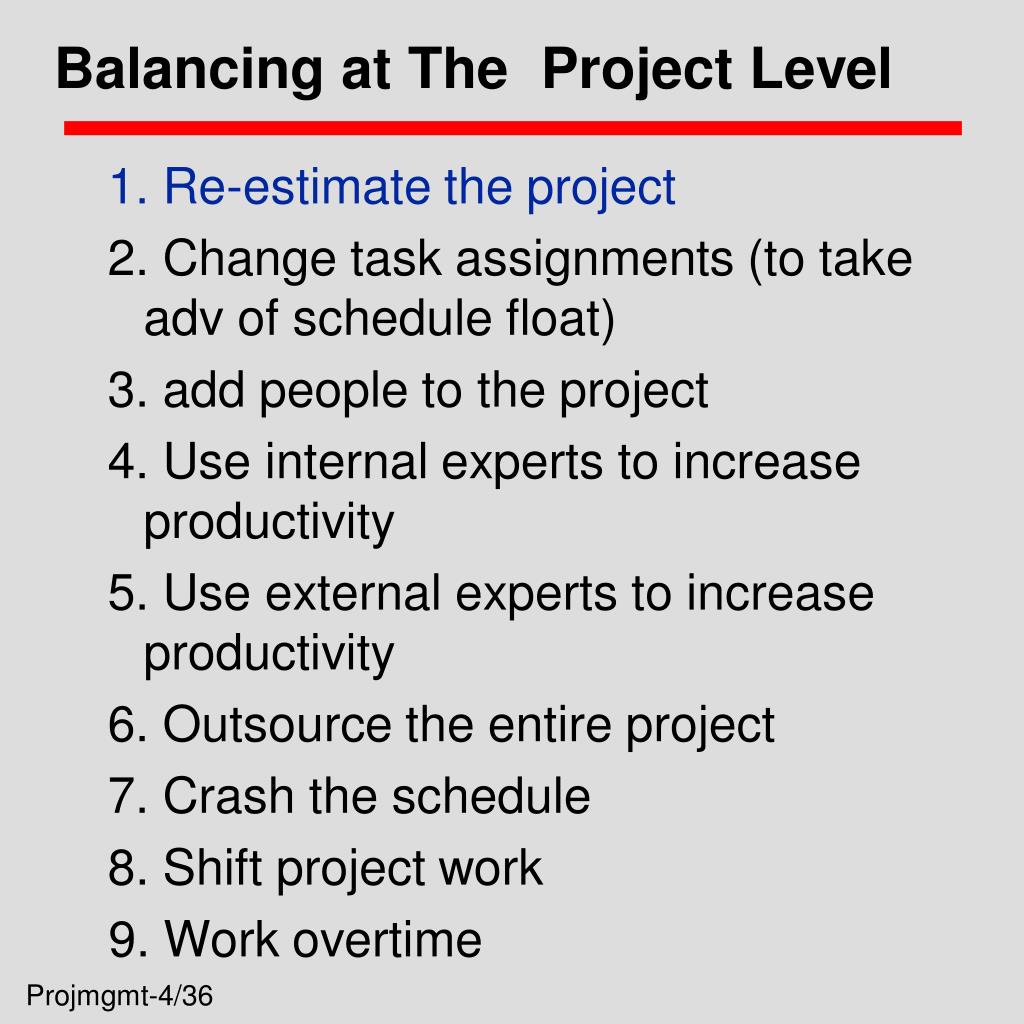 Balancing at The  Project Level

1. Re-estimate the project

2. Change task assignments (to take adv of schedule float)

3. add people to the project

4. Use internal experts to increase productivity

5. Use external experts to increase productivity

6. Outsource the entire project

7. Crash the schedule

8. Shift project work

9. Work overtime

Projmgmt-4/36